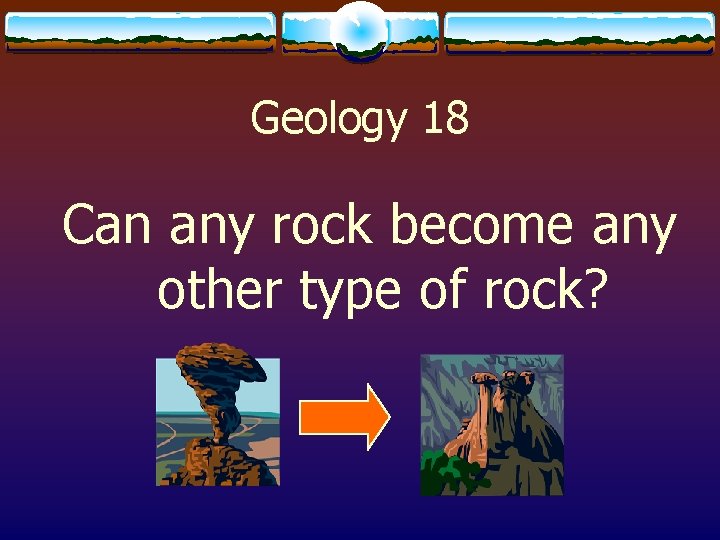 Geology 18

Can any rock become any other type of rock?